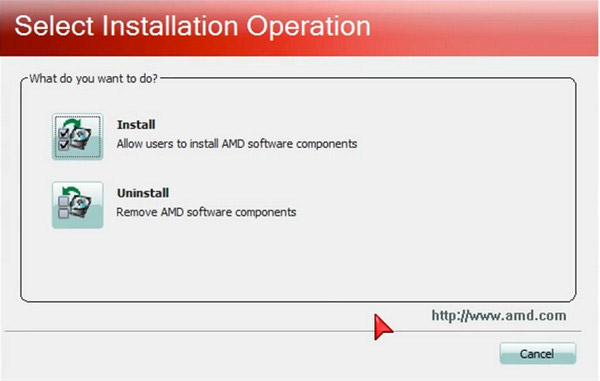 Select Installation Operation

What do you want to do?

Install
Allow users to install AMD software components

Uninstall
Remove AMD software components

http://www.amd.com

Cancel